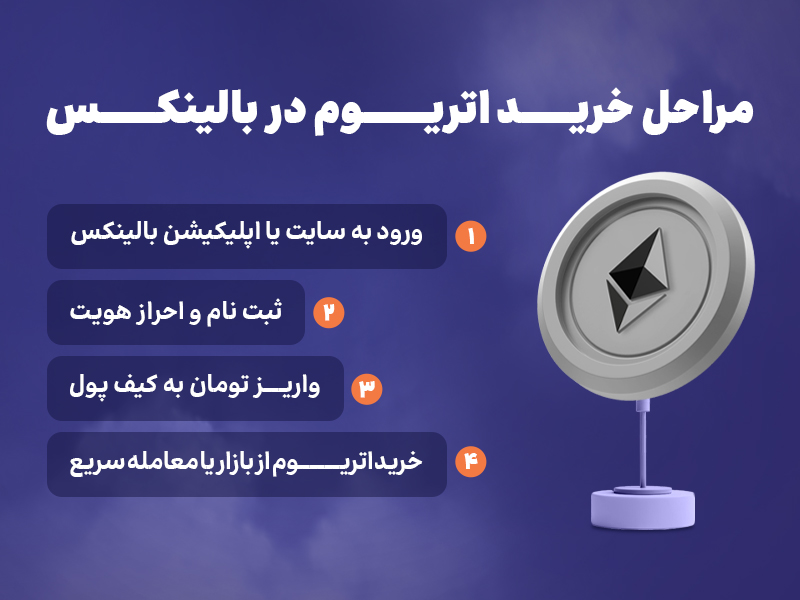 مراحل خرید اتریوم در بالینکس

۱ ورود به سایت یا اپلیکیشن بالینکس

۲ ثبت نام و احراز هویت

۳ واریز تومان به کیف پول

۴ خرید اتریوم از بازار یا معامله سریع